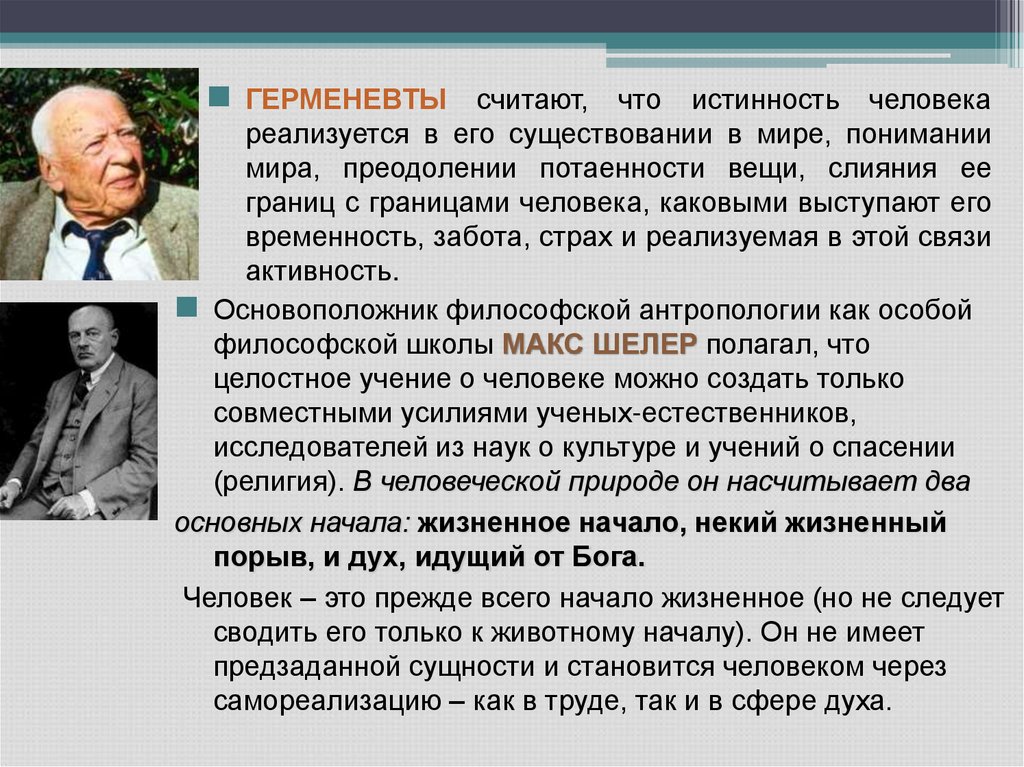 ГЕРМЕНЕВТЫ считают, что истинность человека реализуется в его существовании в мире, понимании мира, преодолении потаенности вещи, слияния ее границ с границами человека, каковыми выступают его временность, забота, страх и реализуемая в этой связи активность.

Основоположник философской антропологии как особой философской школы МАКС ШЕЛЕР полагал, что целостное учение о человеке можно создать только совместными усилиями ученых-естественников, исследователей из наук о культуре и учений о спасении (религия). В человеческой природе он насчитывает два основных начала: жизненное начало, некий жизненный порыв, и дух, идущий от Бога.

Человек – это прежде всего начало жизненное (но не следует сводить его только к животному началу). Он не имеет предзаданной сущности и становится человеком через самореализацию – как в труде, так и в сфере духа.